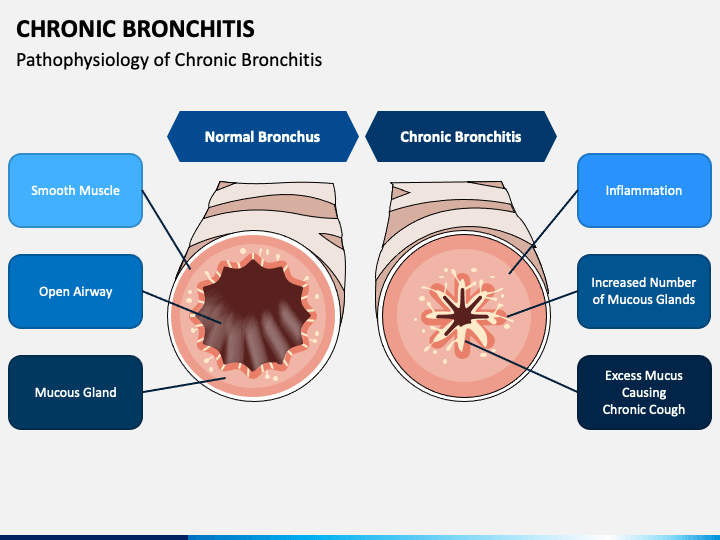 CHRONIC BRONCHITIS
Pathophysiology of Chronic Bronchitis

Normal Bronchus

Chronic Bronchitis

Smooth Muscle

Open Airway

Mucous Gland

Inflammation

Increased Number of Mucous Glands

Excess Mucus Causing Chronic Cough